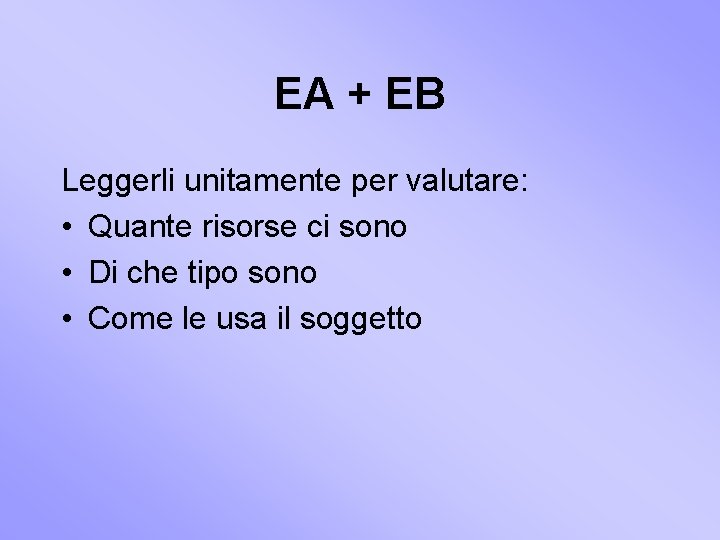 EA + EB

Leggerli unitamente per valutare:

• Quante risorse ci sono
• Di che tipo sono
• Come le usa il soggetto